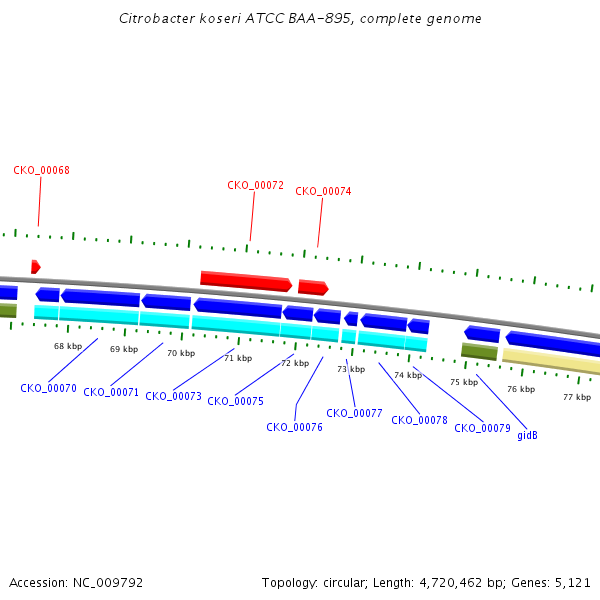 Citrobacter koseri ATCC BAA-895, complete genome

CKO_00068

CKO_00072

CKO_00074

68 kbp

69 kbp

70 kbp

71 kbp

72 kbp

73 kbp

74 kbp

75 kbp

76 kbp

77 kbp

CKO_00070

CKO_00071

CKO_00073

CKO_00075

CKO_00076

CKO_00077

CKO_00078

CKO_00079

gidB

Accession: NC_009792

Topology: circular; Length: 4,720,462 bp; Genes: 5,121